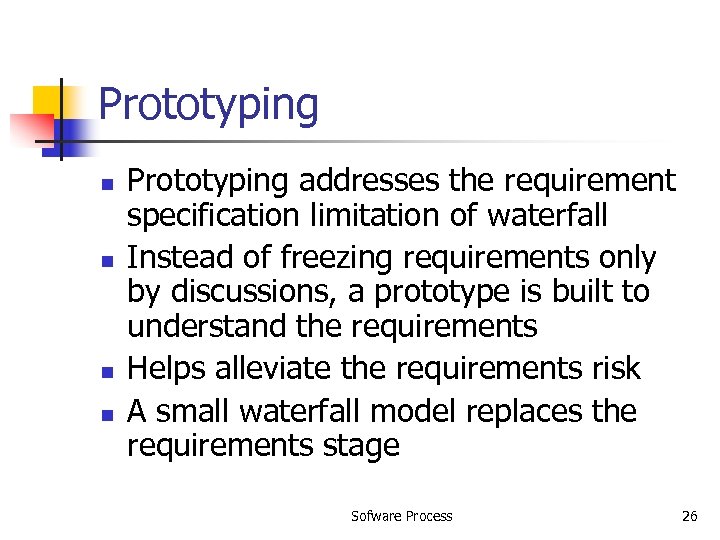 Prototyping

- Prototyping addresses the requirement specification limitation of waterfall
- Instead of freezing requirements only by discussions, a prototype is built to understand the requirements
- Helps alleviate the requirements risk
- A small waterfall model replaces the requirements stage

Sofware Process

26